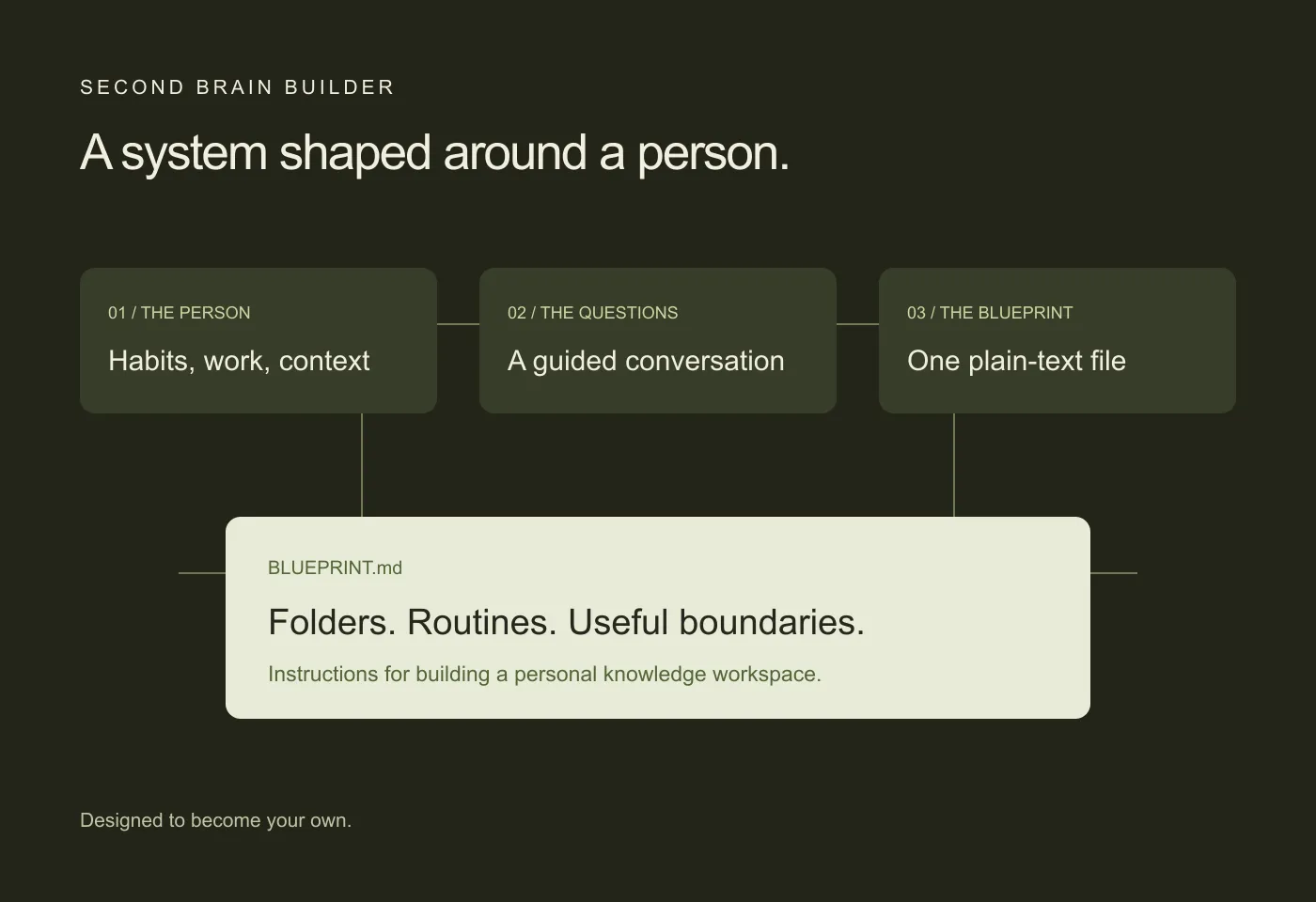 SECOND BRAIN BUILDER

A system shaped around a person.

01 / THE PERSON
Habits, work, context

02 / THE QUESTIONS
A guided conversation

03 / THE BLUEPRINT
One plain-text file

BLUEPRINT.md
Folders. Routines. Useful boundaries.
Instructions for building a personal knowledge workspace.

Designed to become your own.